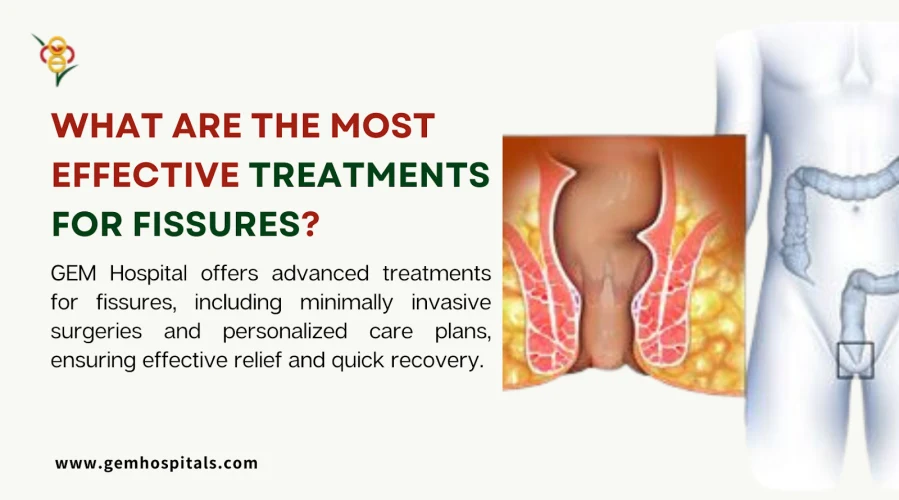 WHAT ARE THE MOST EFFECTIVE TREATMENTS FOR FISSURES?

GEM Hospital offers advanced treatments for fissures, including minimally invasive surgeries and personalized care plans, ensuring effective relief and quick recovery.

www.gemhospitals.com